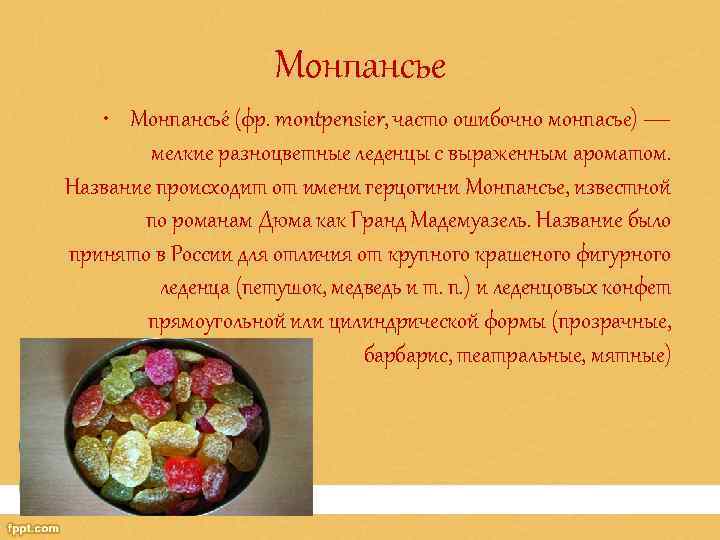 Монпансье

• Монпансье́ (фр. montpensier, часто ошибочно монпасье) — мелкие разноцветные леденцы с выраженным ароматом. Название происходит от имени герцогини Монпансье, известной по романам Дюма как Гранд Мадемуазель. Название было принято в России для отличия от крупного крашеного фигурного леденца (петушок, медведь и т. п.) и леденцовых конфет прямоугольной или цилиндрической формы (прозрачные, барбарис, театральные, мятные)

fppt.com